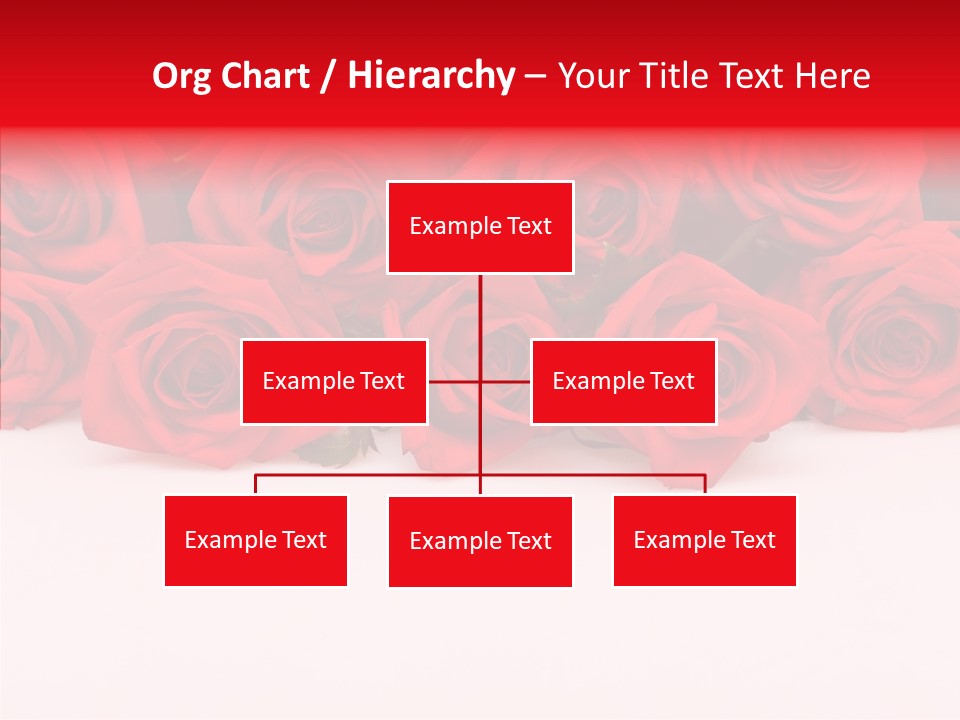 Org Chart / Hierarchy – Your Title Text Here

Example Text

Example Text

Example Text

Example Text

Example Text

Example Text